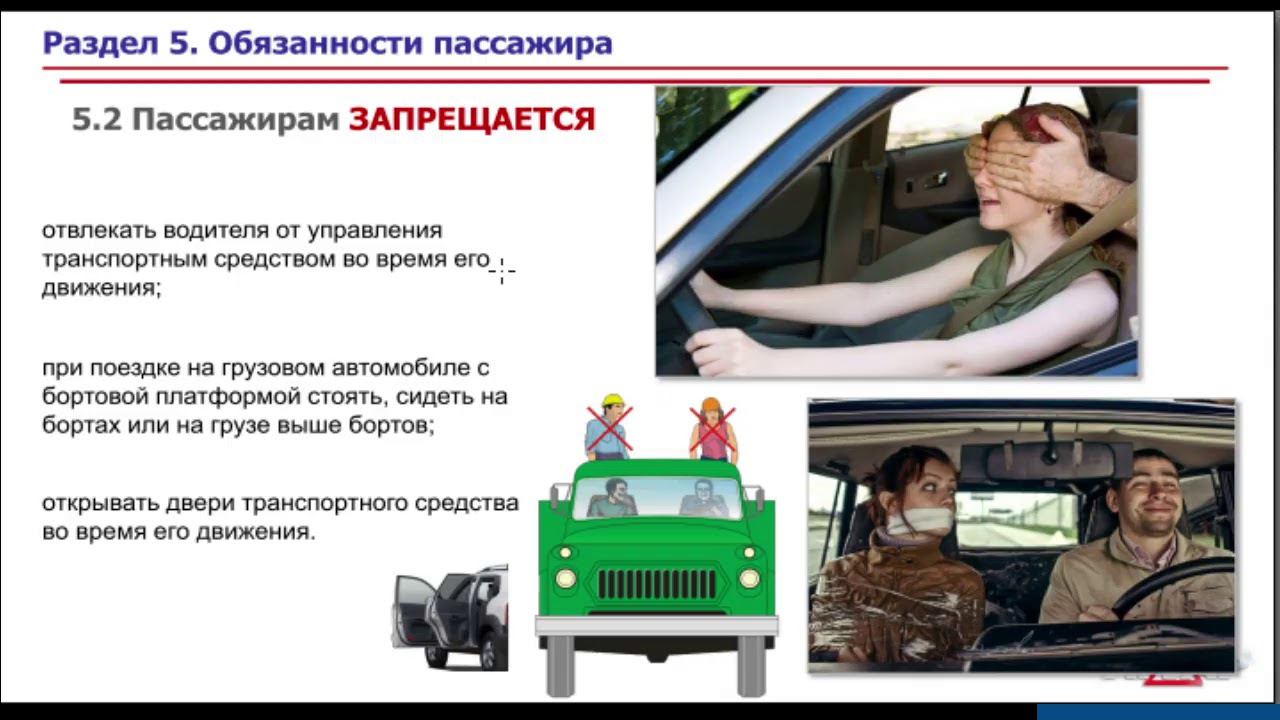 Раздел 5. Обязанности пассажира

5.2 Пассажирам ЗАПРЕЩАЕТСЯ

отвлекать водителя от управления транспортным средством во время его движения;

при поездке на грузовом автомобиле с бортовой платформой стоять, сидеть на бортах или на грузе выше бортов;

открывать двери транспортного средства во время его движения.